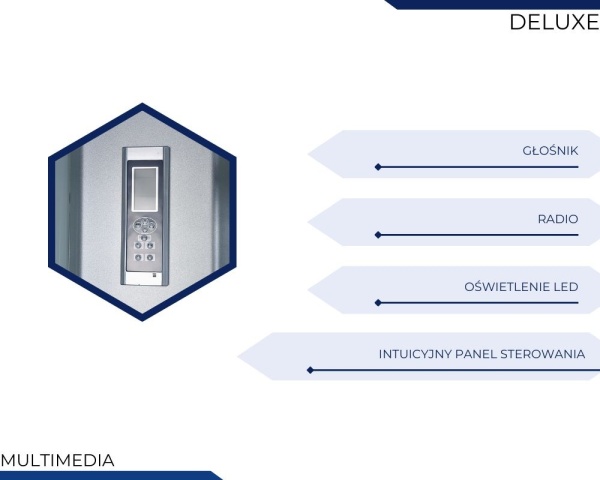 DELUXE

GŁOŚNIK

RADIO

OŚWIETLENIE LED

INTUICYJNY PANEL STEROWANIA

MULTIMEDIA